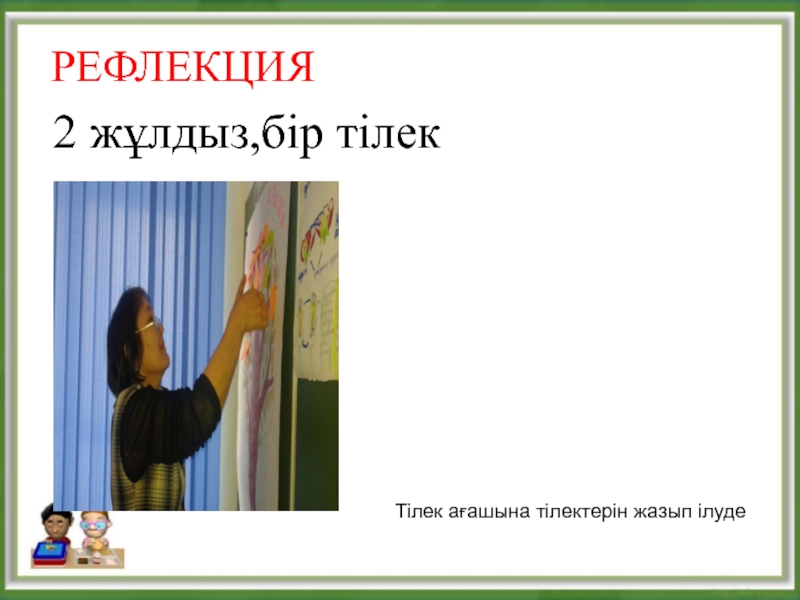 РЕФЛЕКЦИЯ

2 жұлдыз,бір тілек

Тілек ағашына тілектерін жазып ілуде